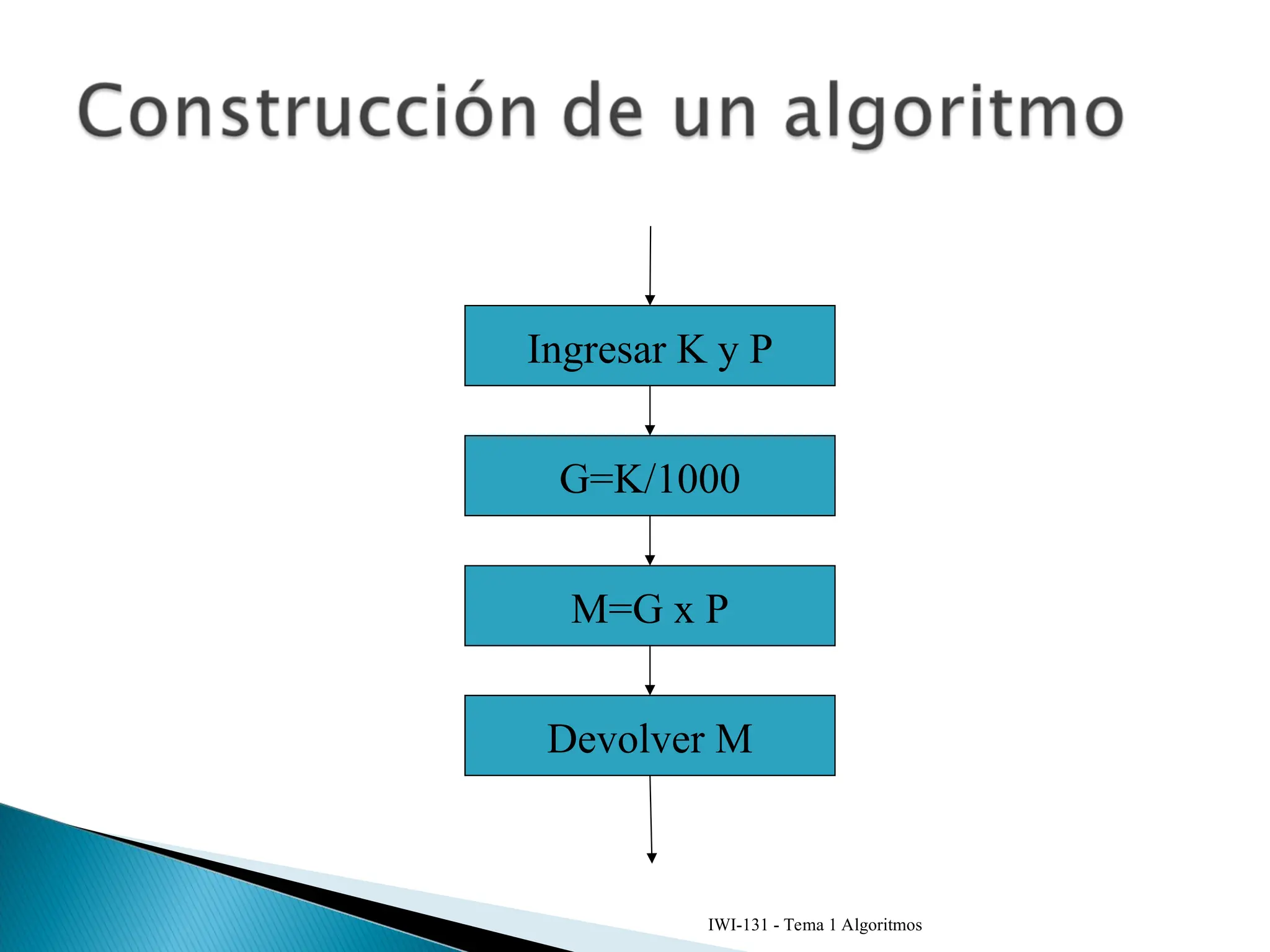 Construcción de un algoritmo

Ingresar K y P

G=K/1000

M=G x P

Devolver M

IWI-131 - Tema 1 Algoritmos